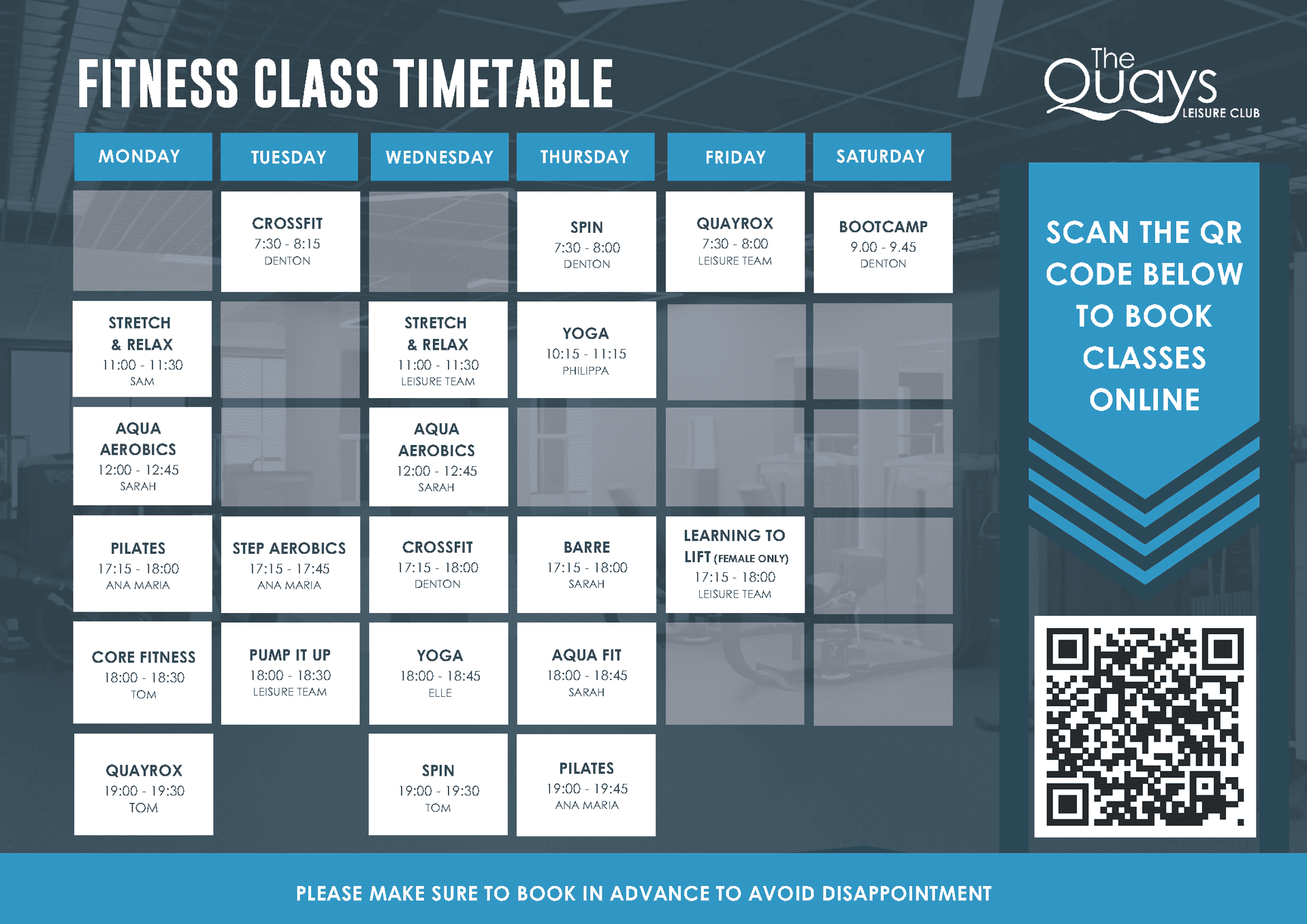 FITNESS CLASS TIMETABLE

The Quays LEISURE CLUB

| MONDAY | TUESDAY | WEDNESDAY | THURSDAY | FRIDAY | SATURDAY |
|---|---|---|---|---|---|
| | CROSSFIT 7:30 - 8:15 DENTON | | SPIN 7:30 - 8:00 DENTON | QUAYROX 7:30 - 8:00 LEISURE TEAM | BOOTCAMP 9.00 - 9.45 DENTON |
| STRETCH & RELAX 11:00 - 11:30 SAM | | STRETCH & RELAX 11:00 - 11:30 LEISURE TEAM | YOGA 10:15 - 11:15 PHILIPPA | | |
| AQUA AEROBICS 12:00 - 12:45 SARAH | | AQUA AEROBICS 12:00 - 12:45 SARAH | | | |
| PILATES 17:15 - 18:00 ANA MARIA | STEP AEROBICS 17:15 - 17:45 ANA MARIA | CROSSFIT 17:15 - 18:00 DENTON | BARRE 17:15 - 18:00 SARAH | LEARNING TO LIFT (FEMALE ONLY) 17:15 - 18:00 LEISURE TEAM | |
| CORE FITNESS 18:00 - 18:30 TOM | PUMP IT UP 18:00 - 18:30 LEISURE TEAM | YOGA 18:00 - 18:45 ELLE | AQUA FIT 18:00 - 18:45 SARAH | | |
| QUAYROX 19:00 - 19:30 TOM | | SPIN 19:00 - 19:30 TOM | PILATES 19:00 - 19:45 ANA MARIA | | |

SCAN THE QR CODE BELOW TO BOOK CLASSES ONLINE

PLEASE MAKE SURE TO BOOK IN ADVANCE TO AVOID DISAPPOINTMENT